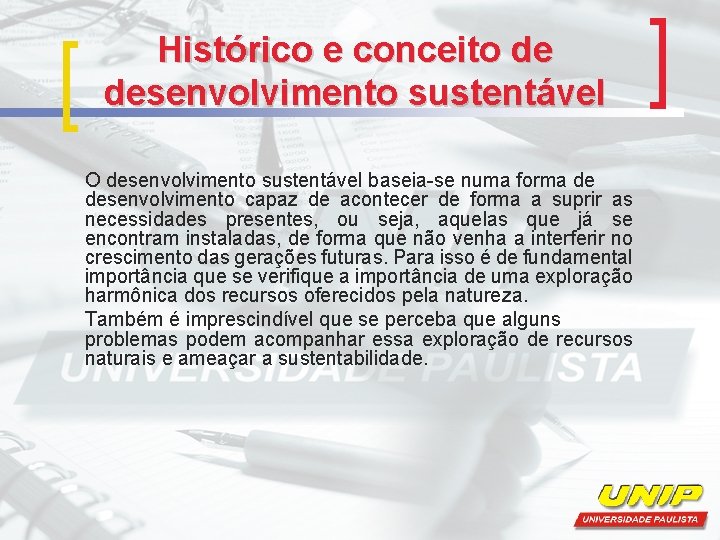 Histórico e conceito de desenvolvimento sustentável

O desenvolvimento sustentável baseia-se numa forma de desenvolvimento capaz de acontecer de forma a suprir as necessidades presentes, ou seja, aquelas que já se encontram instaladas, de forma que não venha a interferir no crescimento das gerações futuras. Para isso é de fundamental importância que se verifique a importância de uma exploração harmônica dos recursos oferecidos pela natureza.

Também é imprescindível que se perceba que alguns problemas podem acompanhar essa exploração de recursos naturais e ameaçar a sustentabilidade.

UNIVERSIDADE PAULISTA

UNIP
UNIVERSIDADE PAULISTA